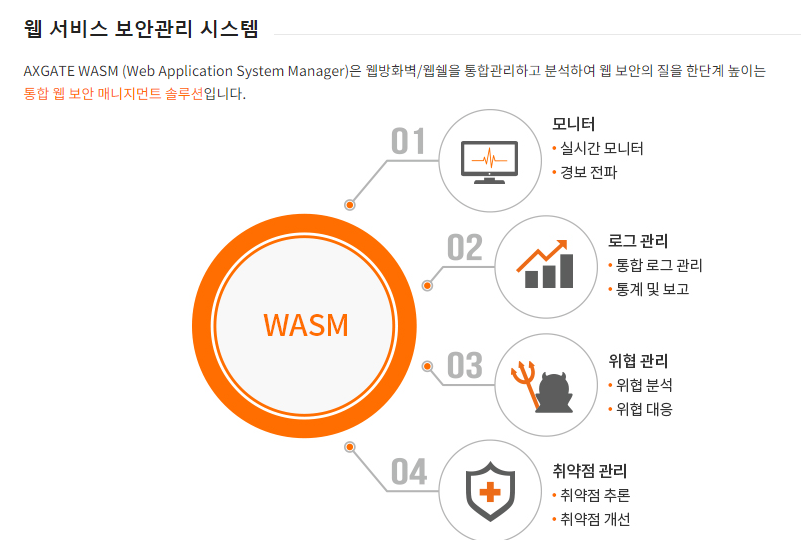 웹 서비스 보안관리 시스템

AXGATE WASM (Web Application System Manager)은 웹방화벽/웹쉘을 통합관리하고 분석하여 웹 보안의 질을 한단계 높이는 통합 웹 보안 매니지먼트 솔루션입니다.

WASM

01
모니터
• 실시간 모니터
• 경보 전파

02
로그 관리
• 통합 로그 관리
• 통계 및 보고

03
위협 관리
• 위협 분석
• 위협 대응

04
취약점 관리
• 취약점 추론
• 취약점 개선